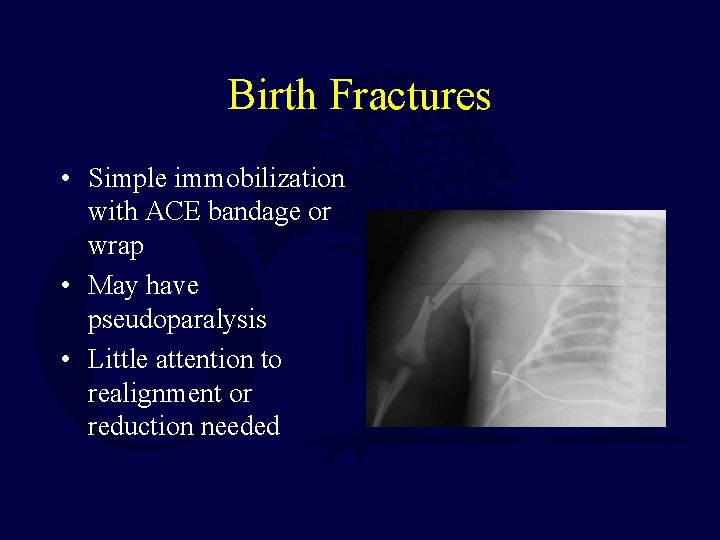 Birth Fractures

• Simple immobilization with ACE bandage or wrap
• May have pseudoparalysis
• Little attention to realignment or reduction needed